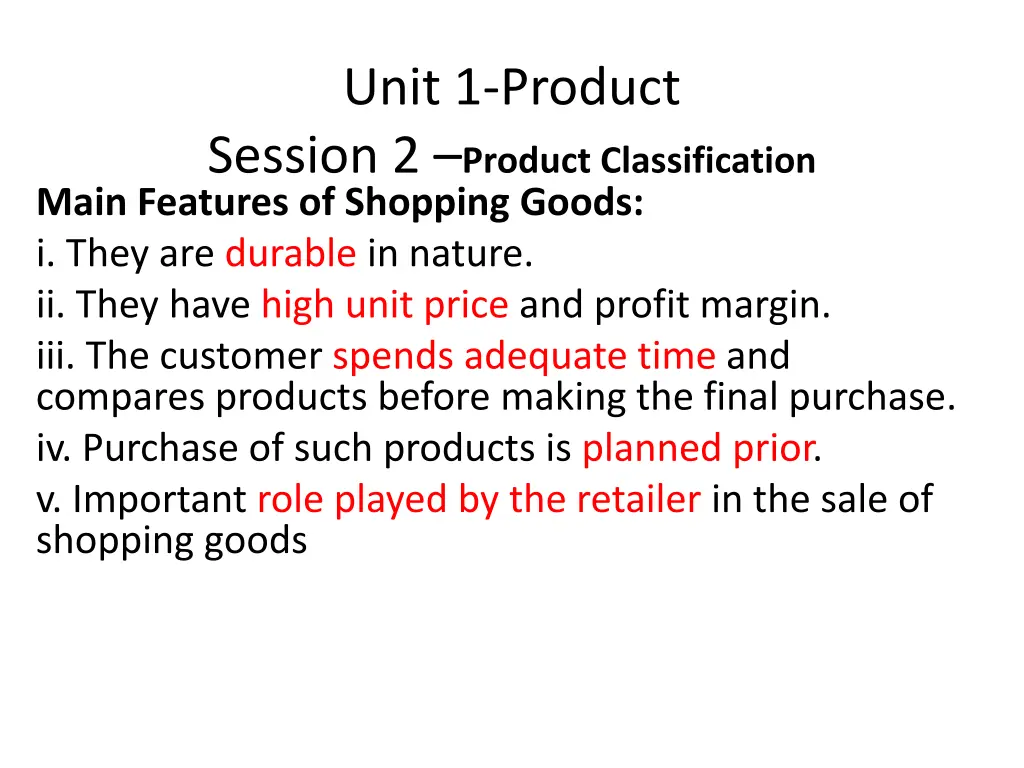 Unit 1-Product
Session 2 –Product Classification

Main Features of Shopping Goods:
i. They are durable in nature.
ii. They have high unit price and profit margin.
iii. The customer spends adequate time and compares products before making the final purchase.
iv. Purchase of such products is planned prior.
v. Important role played by the retailer in the sale of shopping goods